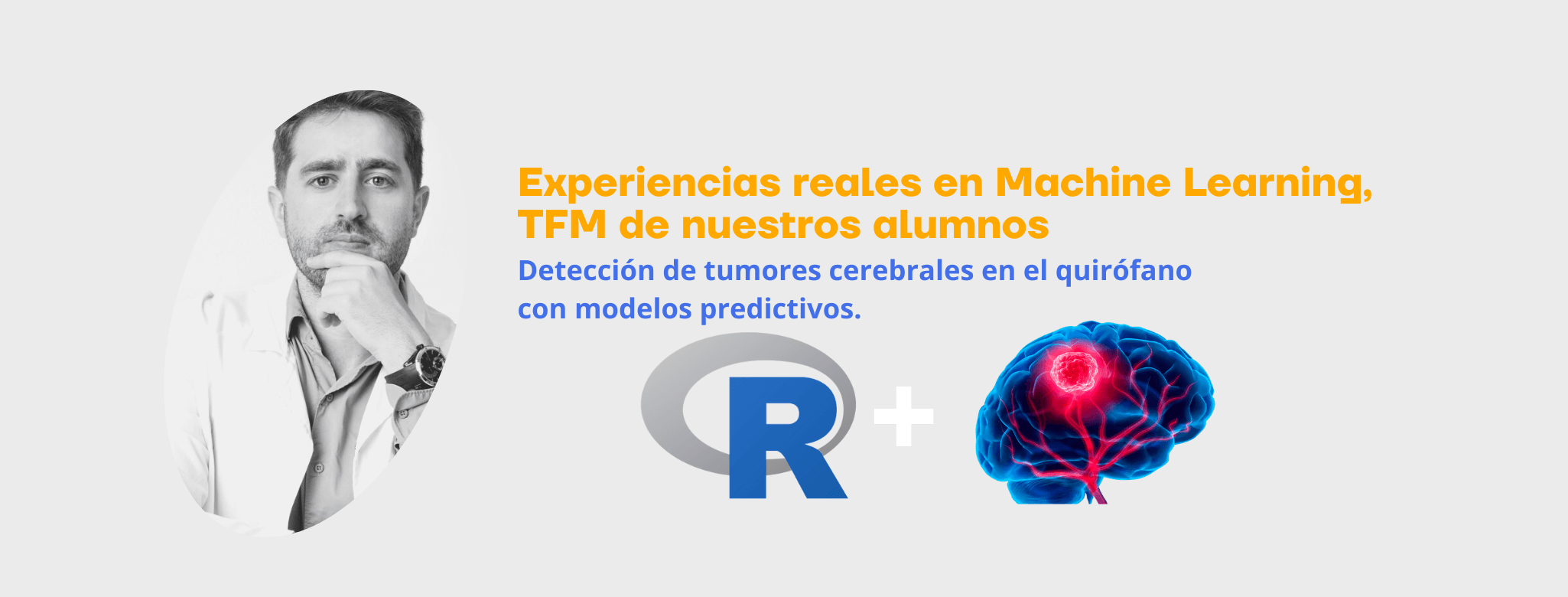 Experiencias reales en Machine Learning, TFM de nuestros alumnos

Detección de tumores cerebrales en el quirófano con modelos predictivos.

R +